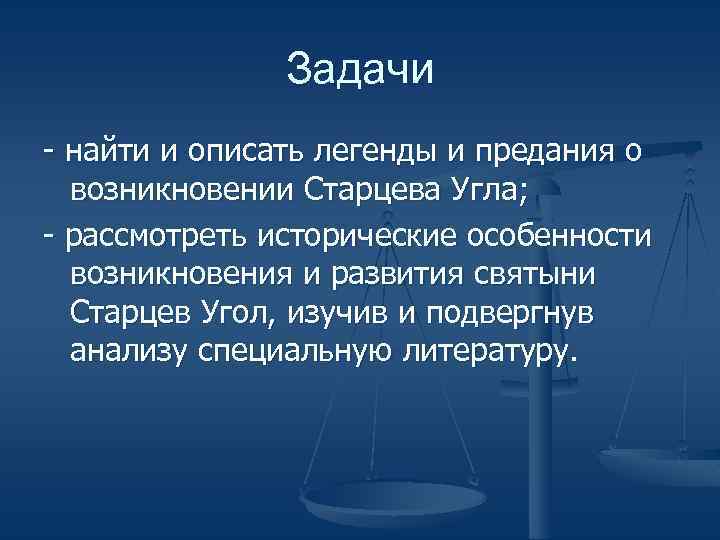 Задачи

- найти и описать легенды и предания о возникновении Старцева Угла;

- рассмотреть исторические особенности возникновения и развития святыни Старцев Угол, изучив и подвергнув анализу специальную литературу.